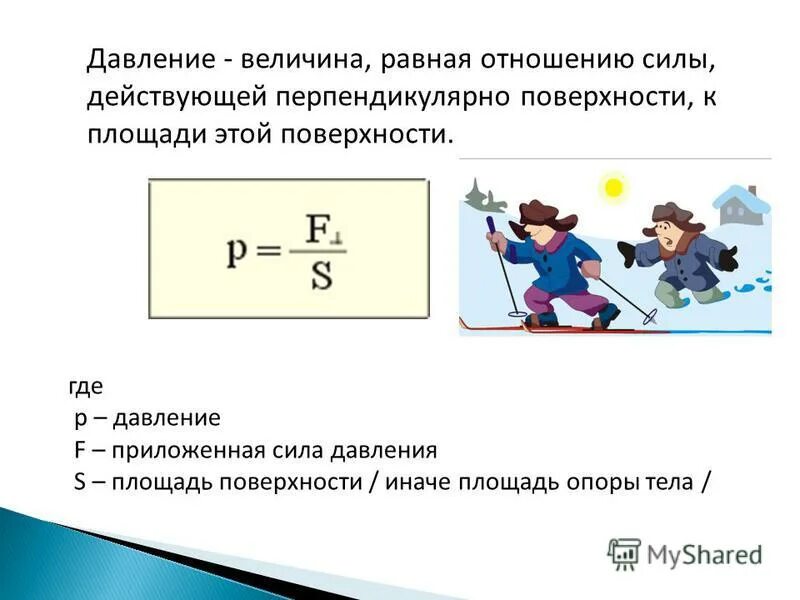 Давление - величина, равная отношению силы, действующей перпендикулярно поверхности, к площади этой поверхности.

$p = \frac{F_{\perp}}{S}$

где
p – давление
F – приложенная сила давления
S – площадь поверхности / иначе площадь опоры тела /

MyShared